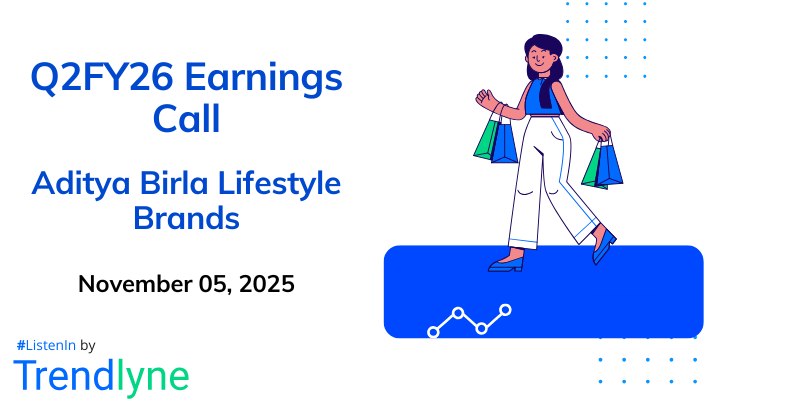 Q2FY26 Earnings Call

Aditya Birla Lifestyle Brands

November 05, 2025

#ListenIn by
Trendlyne